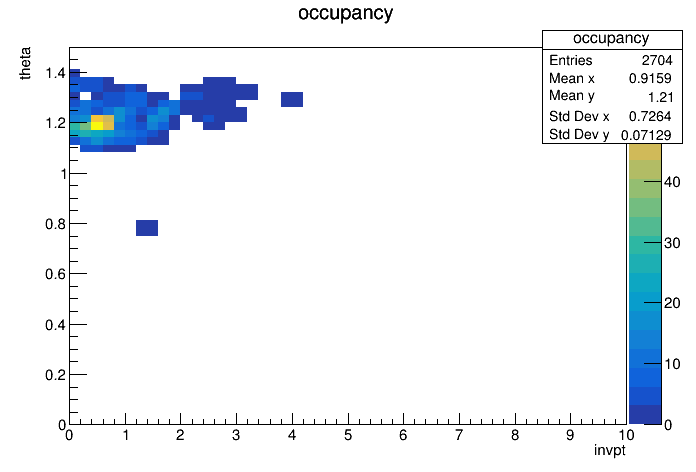 occupancy

| occupancy | |
|---|---|
| Entries | 2704 |
| Mean x | 0.9159 |
| Mean y | 1.21 |
| Std Dev x | 0.7264 |
| Std Dev y | 0.07129 |

theta

1.4
1.2
1
0.8
0.6
0.4
0.2
0

0 1 2 3 4 5 6 7 8 9 10

invpt

40
30
20
10
0